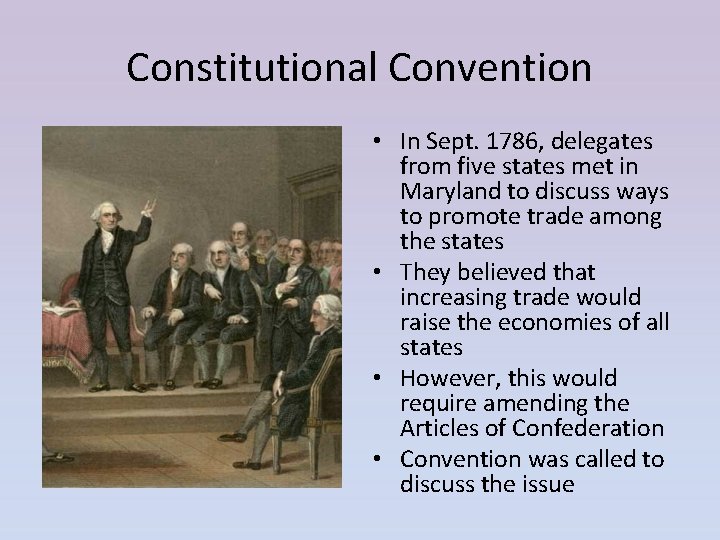 Constitutional Convention

• In Sept. 1786, delegates from five states met in Maryland to discuss ways to promote trade among the states
• They believed that increasing trade would raise the economies of all states
• However, this would require amending the Articles of Confederation
• Convention was called to discuss the issue